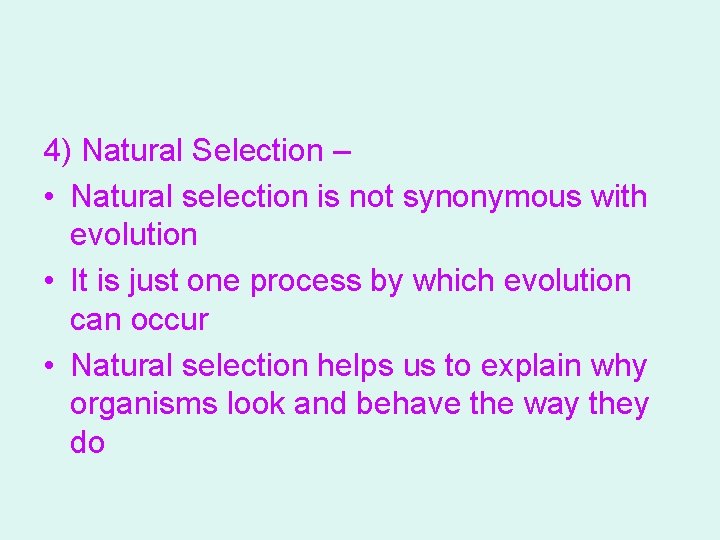 4) Natural Selection –

• Natural selection is not synonymous with evolution

• It is just one process by which evolution can occur

• Natural selection helps us to explain why organisms look and behave the way they do